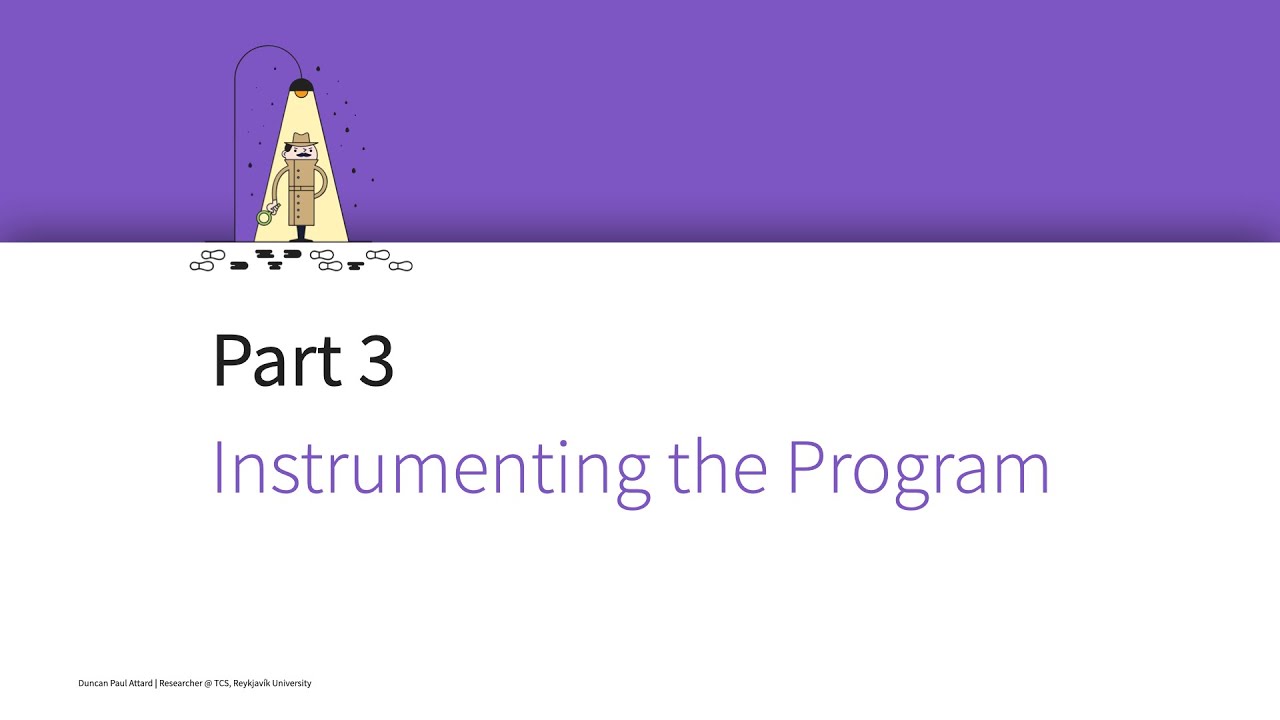 Part 3

Instrumenting the Program

Duncan Paul Attard | Researcher @ TCS, Reykjavík University